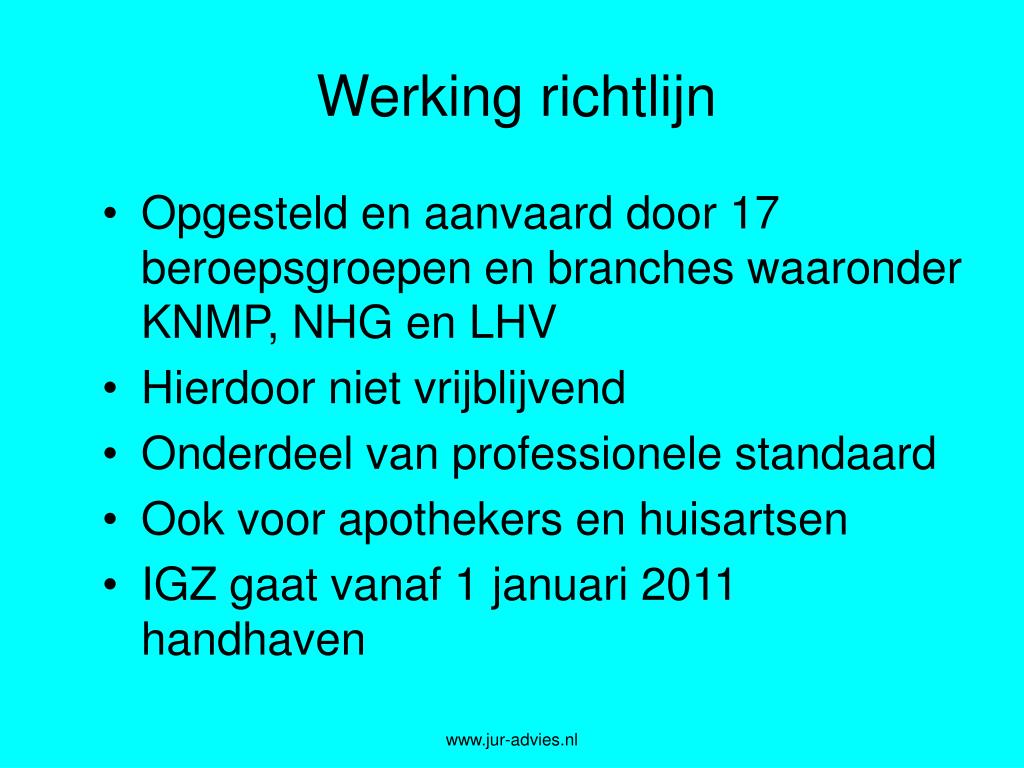 Werking richtlijn

• Opgesteld en aanvaard door 17 beroepsgroepen en branches waaronder KNMP, NHG en LHV
• Hierdoor niet vrijblijvend
• Onderdeel van professionele standaard
• Ook voor apothekers en huisartsen
• IGZ gaat vanaf 1 januari 2011 handhaven

www.jur-advies.nl